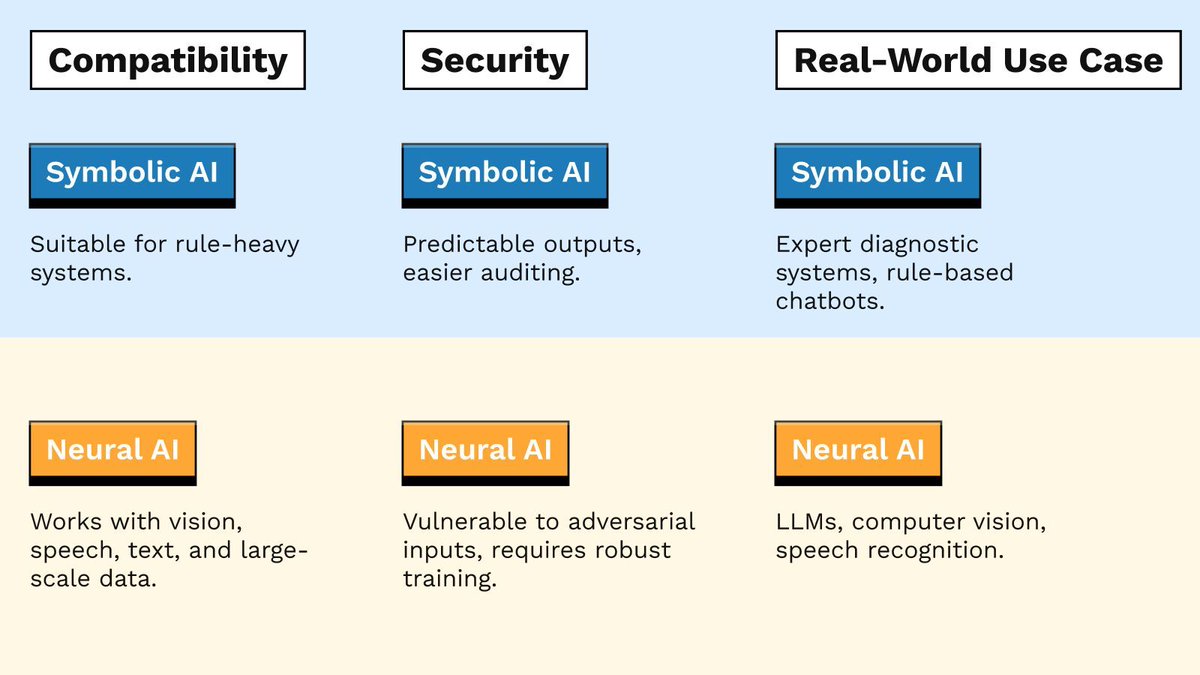 Compatibility

Symbolic AI

Suitable for rule-heavy systems.

Neural AI

Works with vision, speech, text, and large-scale data.

Security

Symbolic AI

Predictable outputs, easier auditing.

Neural AI

Vulnerable to adversarial inputs, requires robust training.

Real-World Use Case

Symbolic AI

Expert diagnostic systems, rule-based chatbots.

Neural AI

LLMs, computer vision, speech recognition.